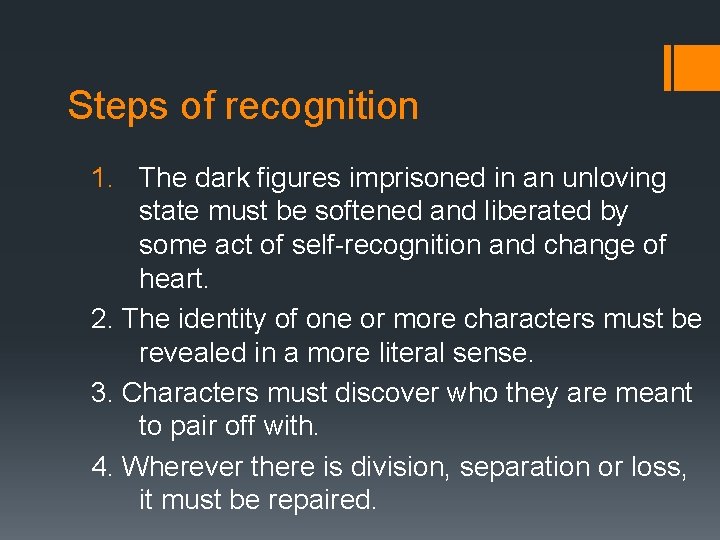 Steps of recognition

1. The dark figures imprisoned in an unloving state must be softened and liberated by some act of self-recognition and change of heart.

2. The identity of one or more characters must be revealed in a more literal sense.

3. Characters must discover who they are meant to pair off with.

4. Wherever there is division, separation or loss, it must be repaired.